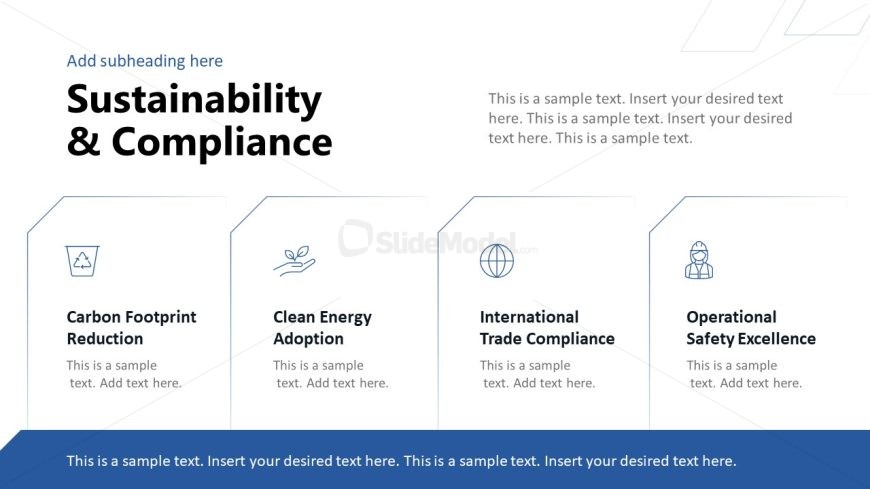 Add subheading here

Sustainability & Compliance

This is a sample text. Insert your desired text here. This is a sample text. Insert your desired text here. This is a sample text.

SlideModel.com

Carbon Footprint Reduction

This is a sample text. Add text here.

Clean Energy Adoption

This is a sample text. Add text here.

International Trade Compliance

This is a sample text. Add text here.

Operational Safety Excellence

This is a sample text. Add text here.

This is a sample text. Insert your desired text here. This is a sample text. Insert your desired text here.